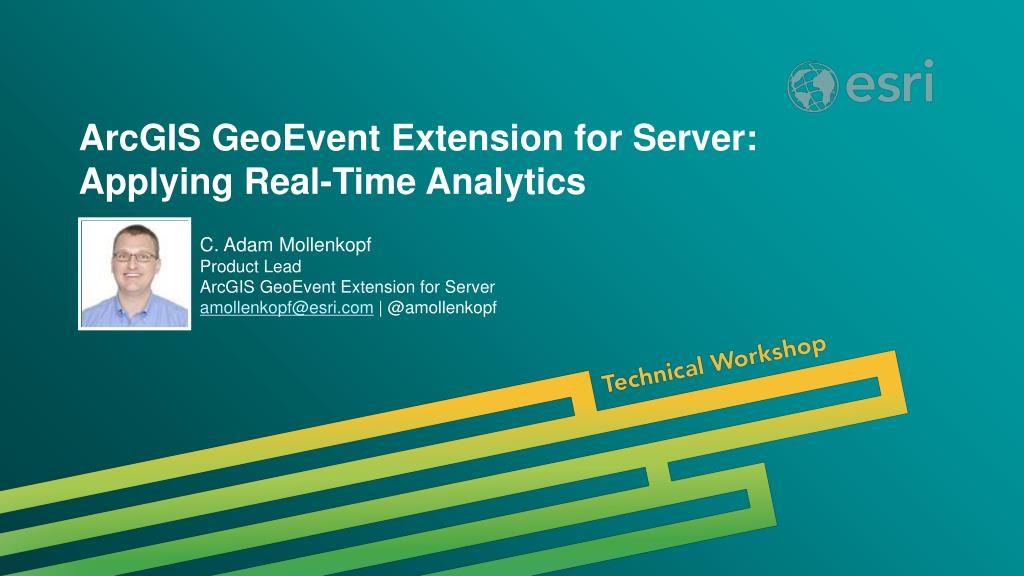 esri

ArcGIS GeoEvent Extension for Server: Applying Real-Time Analytics

C. Adam Mollenkopf
Product Lead
ArcGIS GeoEvent Extension for Server
amollenkopf@esri.com | @amollenkopf

Technical Workshop